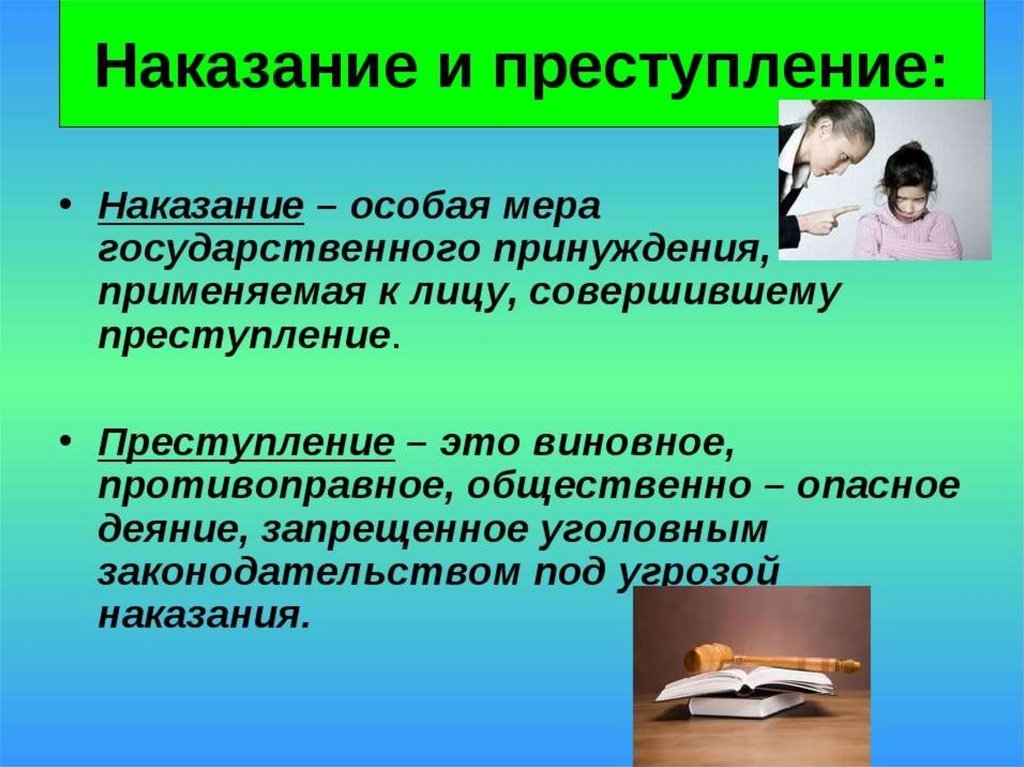 Наказание и преступление:

• Наказание – особая мера государственного принуждения, применяемая к лицу, совершившему преступление.

• Преступление – это виновное, противоправное, общественно – опасное деяние, запрещенное уголовным законодательством под угрозой наказания.